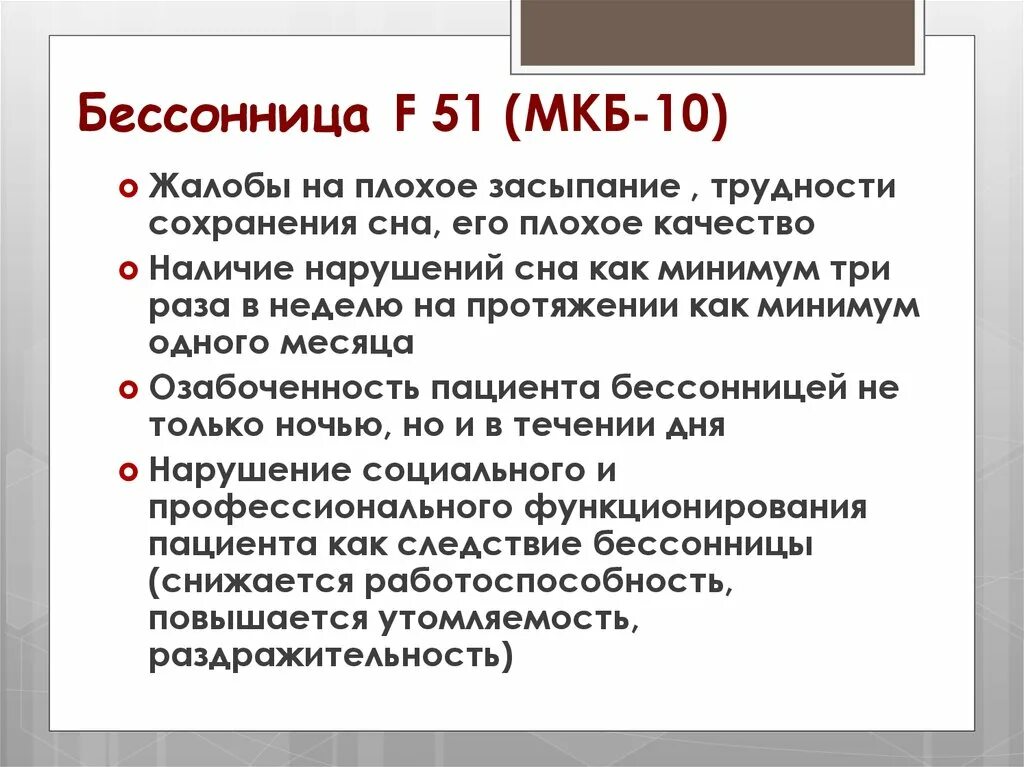 Бессонница F 51 (МКБ-10)

Жалобы на плохое засыпание , трудности сохранения сна, его плохое качество

Наличие нарушений сна как минимум три раза в неделю на протяжении как минимум одного месяца

Озабоченность пациента бессонницей не только ночью, но и в течении дня

Нарушение социального и профессионального функционирования пациента как следствие бессонницы (снижается работоспособность, повышается утомляемость, раздражительность)